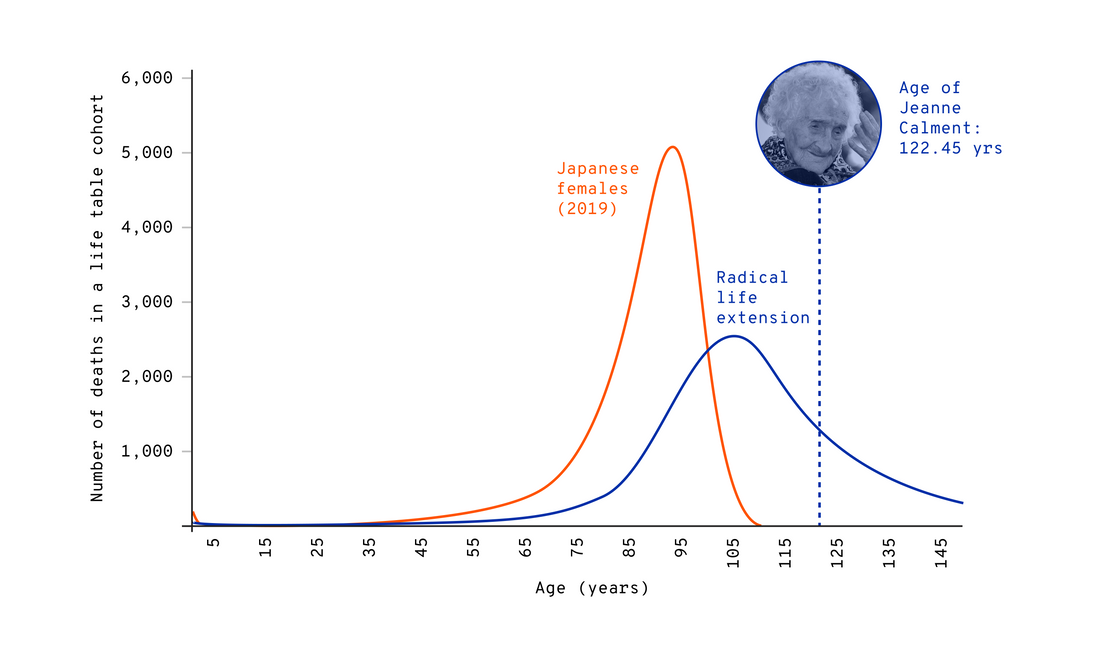 Number of deaths in a life table cohort

6,000
5,000
4,000
3,000
2,000
1,000

Japanese females (2019)

Radical life extension

Age of Jeanne Calment: 122.45 yrs

5
15
25
35
45
55
65
75
85
95
105
115
125
135
145

Age (years)